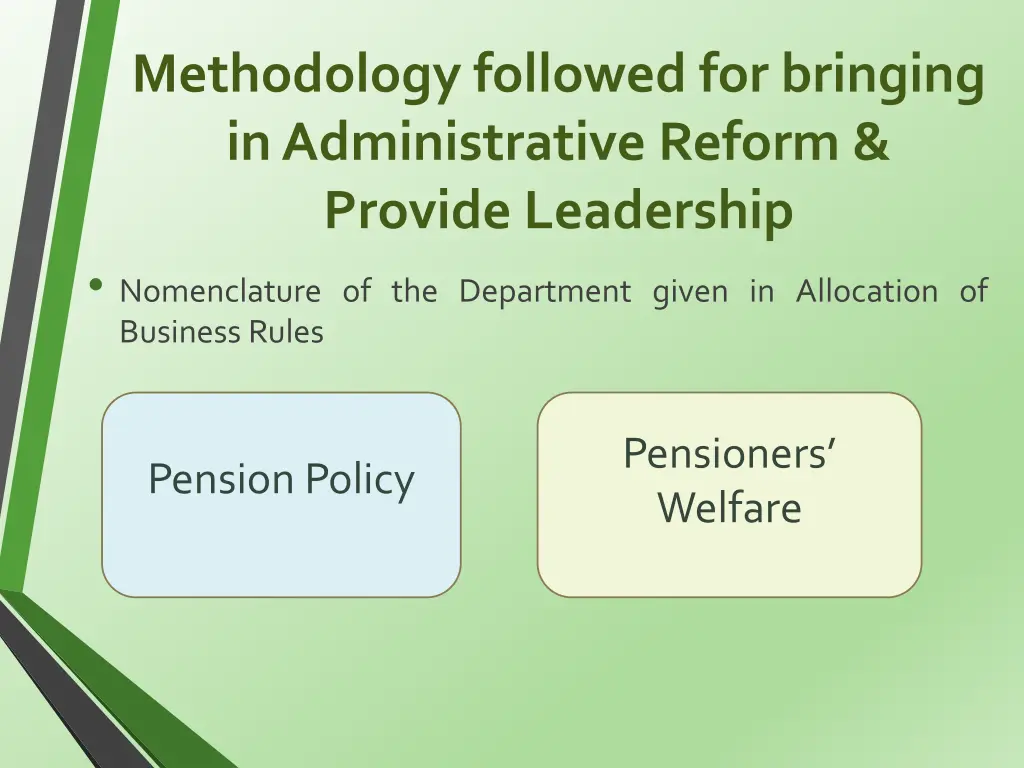 Methodology followed for bringing in Administrative Reform & Provide Leadership

• Nomenclature of the Department given in Allocation of Business Rules

Pension Policy

Pensioners' Welfare